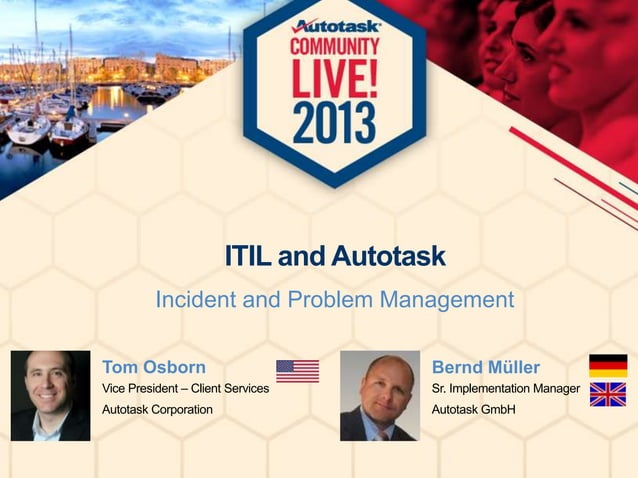 Autotask
COMMUNITY
LIVE!
2013

ITIL and Autotask

Incident and Problem Management

Tom Osborn
Vice President – Client Services
Autotask Corporation

Bernd Müller
Sr. Implementation Manager
Autotask GmbH